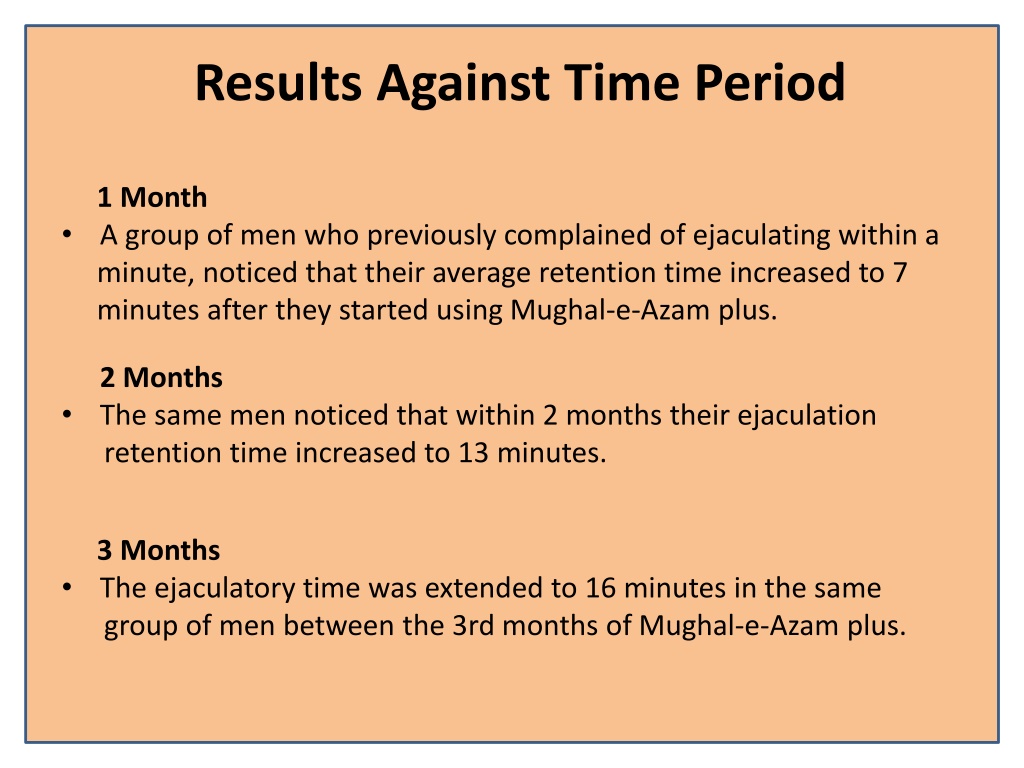 Results Against Time Period

1 Month
• A group of men who previously complained of ejaculating within a minute, noticed that their average retention time increased to 7 minutes after they started using Mughal-e-Azam plus.

2 Months
• The same men noticed that within 2 months their ejaculation retention time increased to 13 minutes.

3 Months
• The ejaculatory time was extended to 16 minutes in the same group of men between the 3rd months of Mughal-e-Azam plus.